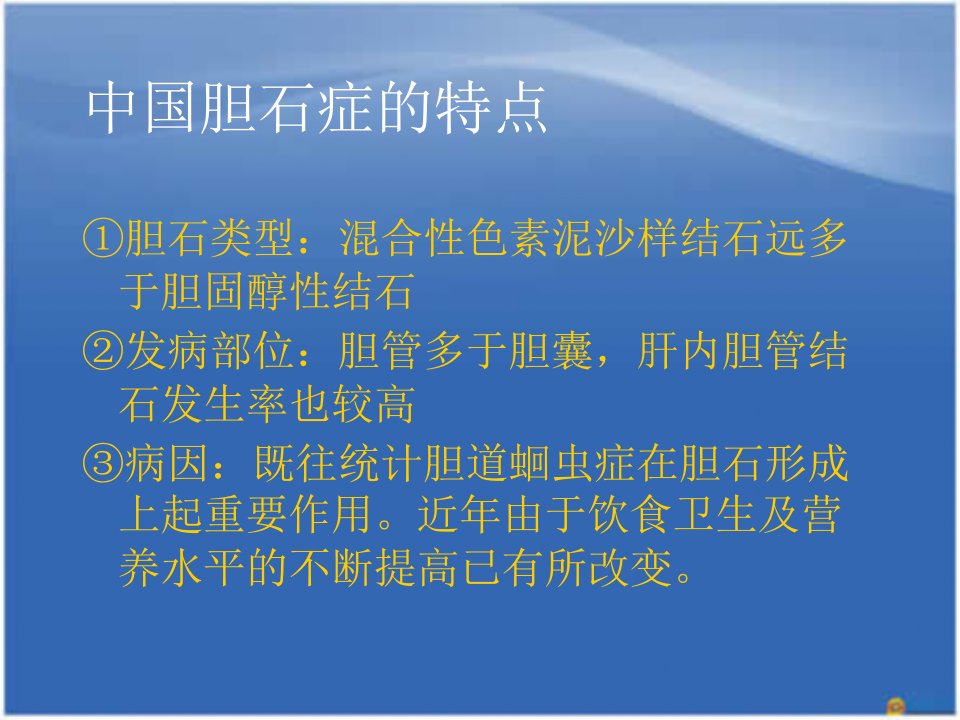 中国胆石症的特点

①胆石类型：混合性色素泥沙样结石远多于胆固醇性结石

②发病部位：胆管多于胆囊，肝内胆管结石发生率也较高

③病因：既往统计胆道蛔虫症在胆石形成上起重要作用。近年由于饮食卫生及营养水平的不断提高已有所改变。